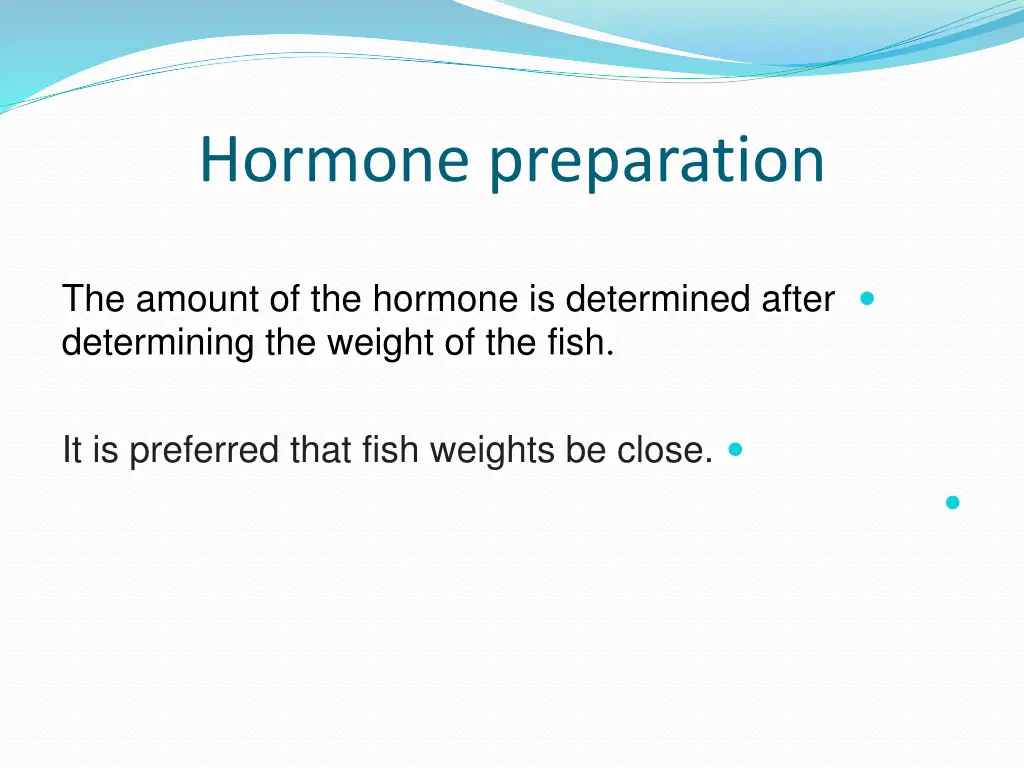 Hormone preparation

The amount of the hormone is determined after determining the weight of the fish.

It is preferred that fish weights be close.